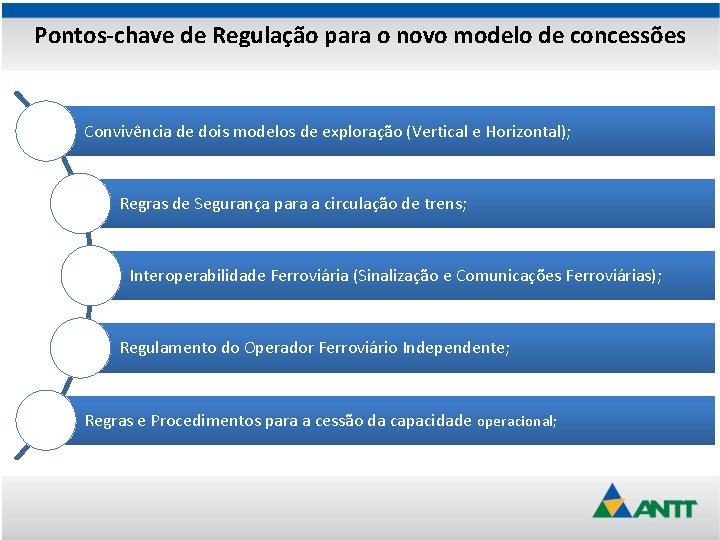 Pontos-chave de Regulação para o novo modelo de concessões

Convivência de dois modelos de exploração (Vertical e Horizontal);

Regras de Segurança para a circulação de trens;

Interoperabilidade Ferroviária (Sinalização e Comunicações Ferroviárias);

Regulamento do Operador Ferroviário Independente;

Regras e Procedimentos para a cessão da capacidade operacional;

ANTT